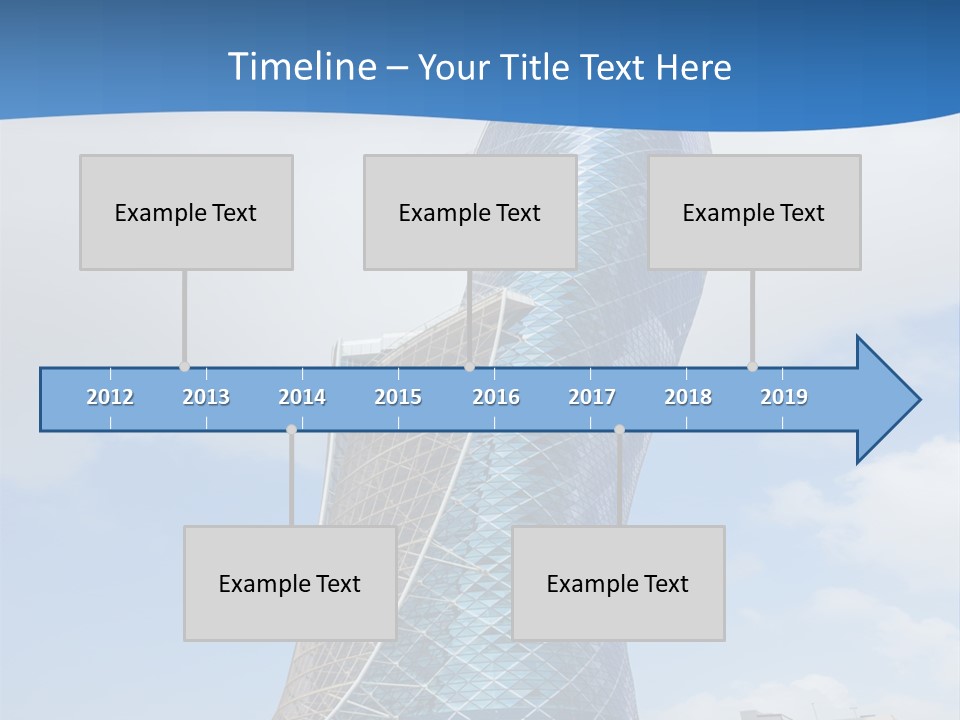 Timeline – Your Title Text Here

Example Text

Example Text

Example Text

2012 2013 2014 2015 2016 2017 2018 2019

Example Text

Example Text